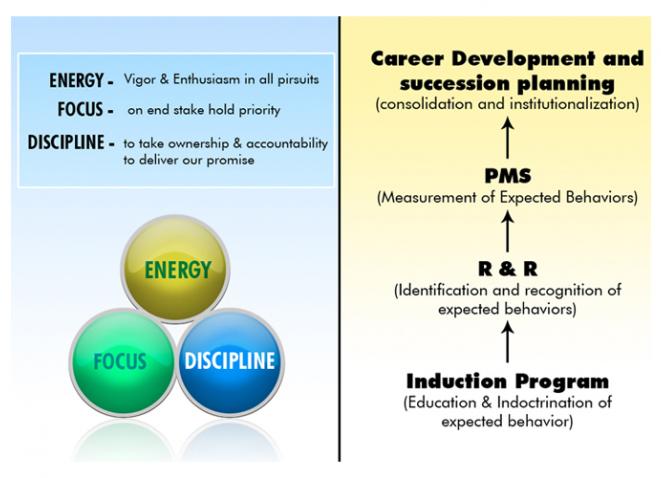 ENERGY - Vigor & Enthusiasm in all pirsuits
FOCUS - on end stake hold priority
DISCIPLINE - to take ownership & accountability to deliver our promise

ENERGY
FOCUS
DISCIPLINE

Career Development and succession planning
(consolidation and institutionalization)

PMS
(Measurement of Expected Behaviors)

R & R
(Identification and recognition of expected behaviors)

Induction Program
(Education & Indoctrination of expected behavior)